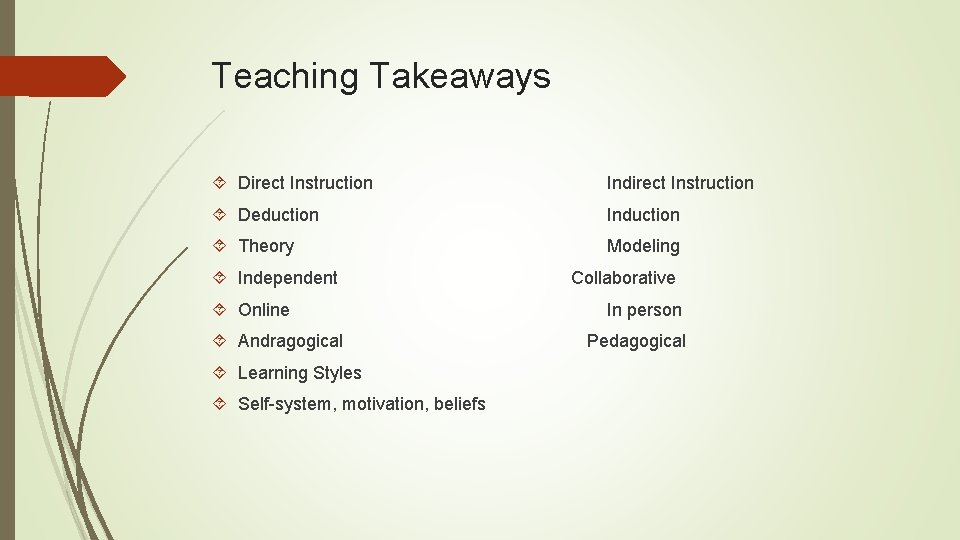 Teaching Takeaways

Direct Instruction Indirect Instruction

Deduction Induction

Theory Modeling

Independent Collaborative

Online In person

Andragogical Pedagogical

Learning Styles

Self-system, motivation, beliefs